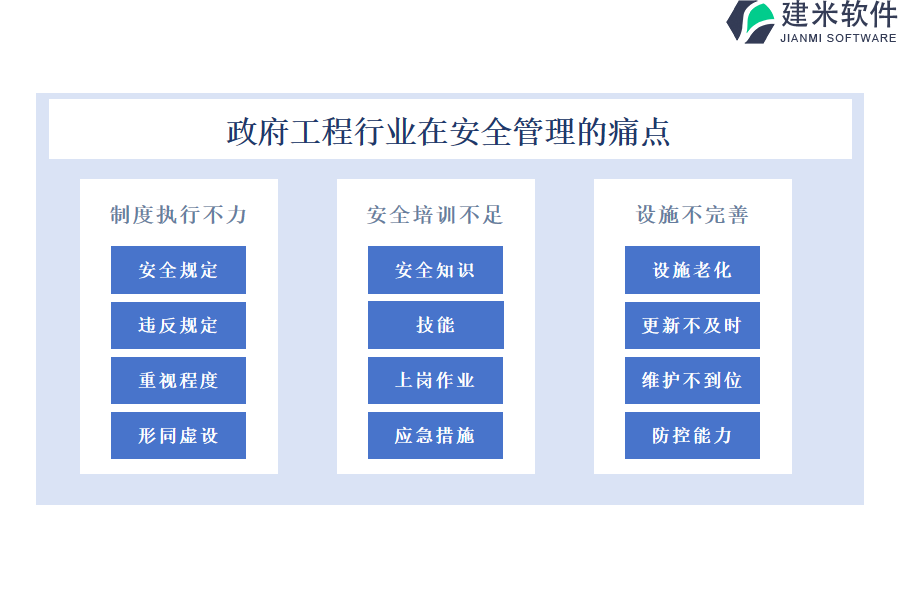 建米软件
JIANMI SOFTWARE

政府工程行业在安全管理的痛点

制度执行不力

安全规定

违反规定

重视程度

形同虚设

安全培训不足

安全知识

技能

上岗作业

应急措施

设施不完善

设施老化

更新不及时

维护不到位

防控能力